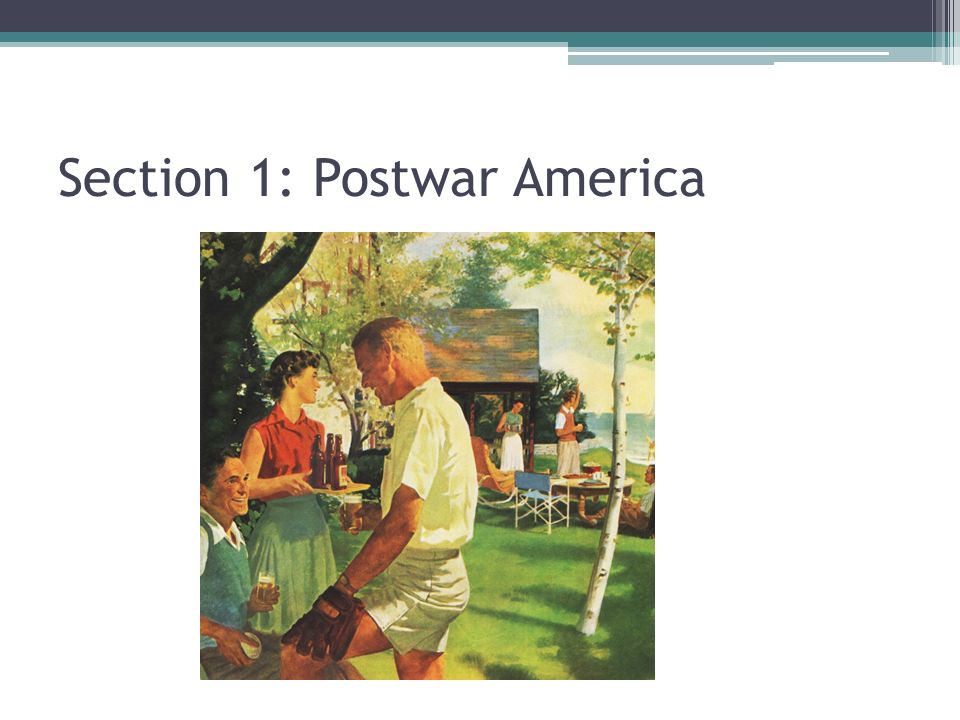 Section 1: Postwar America